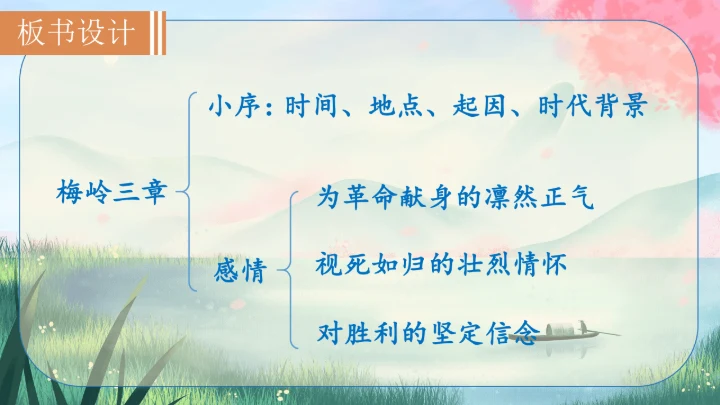 板书设计

梅岭三章

小序：时间、地点、起因、时代背景

感情

为革命献身的凛然正气

视死如归的壮烈情怀

对胜利的坚定信念